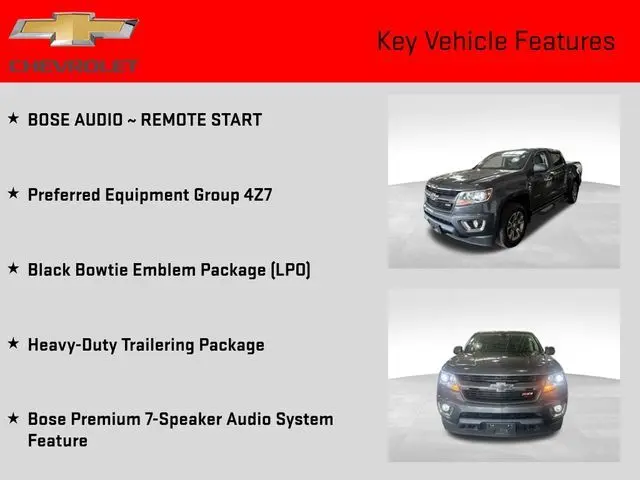 CHEVROLET

Key Vehicle Features

★ BOSE AUDIO ~ REMOTE START

★ Preferred Equipment Group 4Z7

★ Black Bowtie Emblem Package (LPO)

★ Heavy-Duty Trailering Package

★ Bose Premium 7-Speaker Audio System Feature